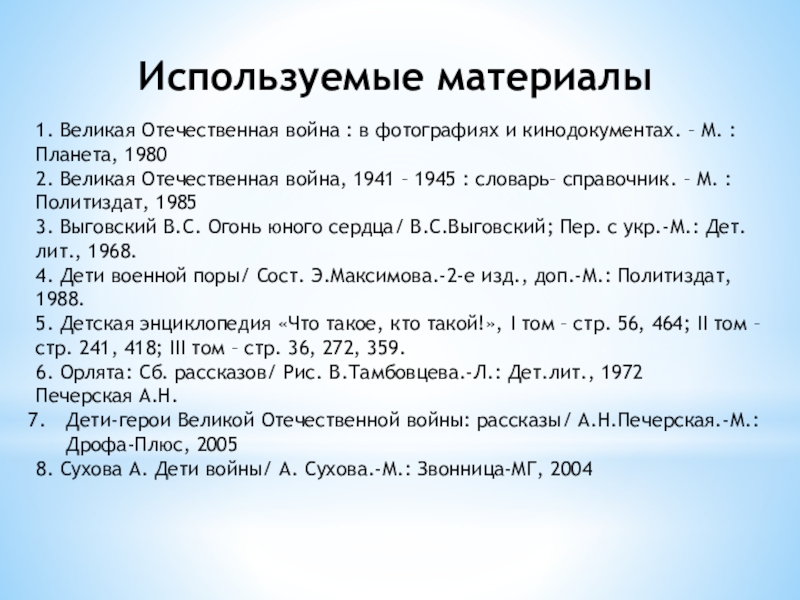 Используемые материалы

1. Великая Отечественная война : в фотографиях и кинодокументах. – М. : Планета, 1980
2. Великая Отечественная война, 1941 – 1945 : словарь– справочник. – М. : Политиздат, 1985
3. Выговский В.С. Огонь юного сердца/ В.С.Выговский; Пер. с укр.-М.: Дет. лит., 1968.
4. Дети военной поры/ Сост. Э.Максимова.-2-е изд., доп.-М.: Политиздат, 1988.
5. Детская энциклопедия «Что такое, кто такой!», I том – стр. 56, 464; II том – стр. 241, 418; III том – стр. 36, 272, 359.
6. Орлята: Сб. рассказов/ Рис. В.Тамбовцева.-Л.: Дет.лит., 1972
Печерская А.Н.
7. Дети-герои Великой Отечественной войны: рассказы/ А.Н.Печерская.-М.: Дрофа-Плюс, 2005
8. Сухова А. Дети войны/ А. Сухова.-М.: Звонница-МГ, 2004